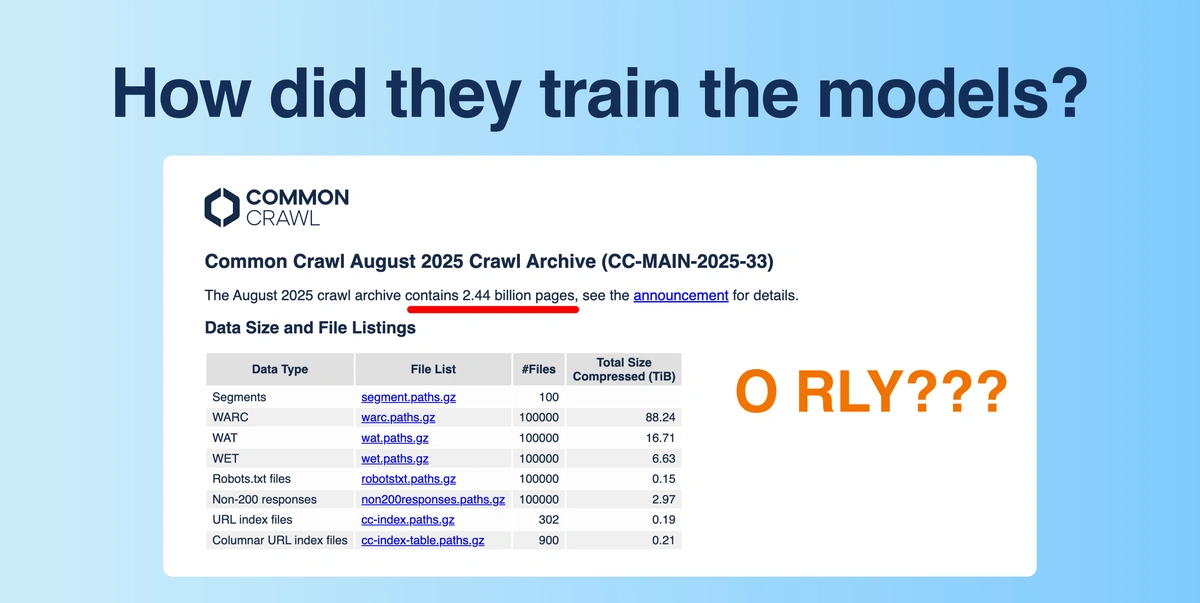 How did they train the models?

COMMON CRAWL

Common Crawl August 2025 Crawl Archive (CC-MAIN-2025-33)

The August 2025 crawl archive contains 2.44 billion pages, see the announcement for details.

Data Size and File Listings

| Data Type | File List | #Files | Total Size Compressed (TiB) |
|---|---|---|---|
| Segments | segment.paths.gz | 100 | |
| WARC | warc.paths.gz | 100000 | 88.24 |
| WAT | wat.paths.gz | 100000 | 16.71 |
| WET | wet.paths.gz | 100000 | 6.63 |
| Robots.txt files | robotstxt.paths.gz | 100000 | 0.15 |
| Non-200 responses | non200responses.paths.gz | 100000 | 2.97 |
| URL index files | cc-index.paths.gz | 302 | 0.19 |
| Columnar URL index files | cc-index-table.paths.gz | 900 | 0.21 |

O RLY???